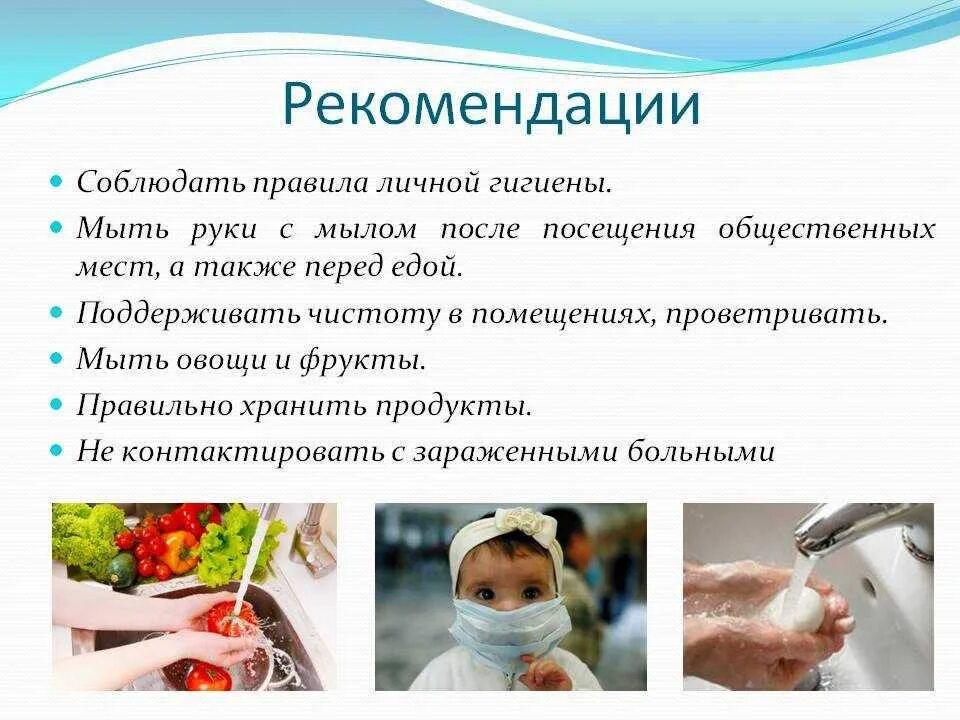 Рекомендации

- Соблюдать правила личной гигиены.
- Мыть руки с мылом после посещения общественных мест, а также перед едой.
- Поддерживать чистоту в помещениях, проветривать.
- Мыть овощи и фрукты.
- Правильно хранить продукты.
- Не контактировать с зараженными больными